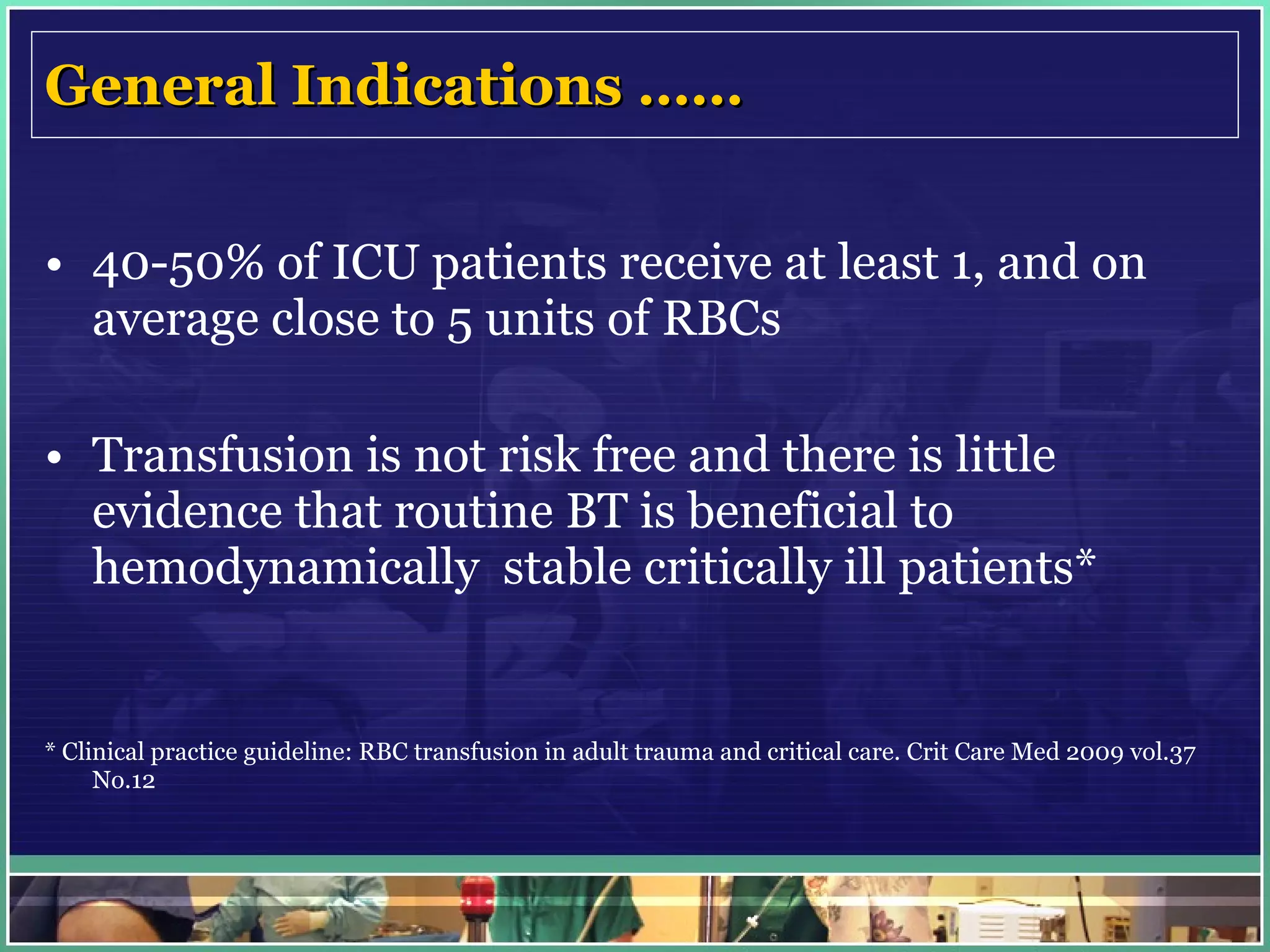 General Indications ……

• 40-50% of ICU patients receive at least 1, and on average close to 5 units of RBCs

• Transfusion is not risk free and there is little evidence that routine BT is beneficial to hemodynamically stable critically ill patients*

* Clinical practice guideline: RBC transfusion in adult trauma and critical care. Crit Care Med 2009 vol.37 No.12